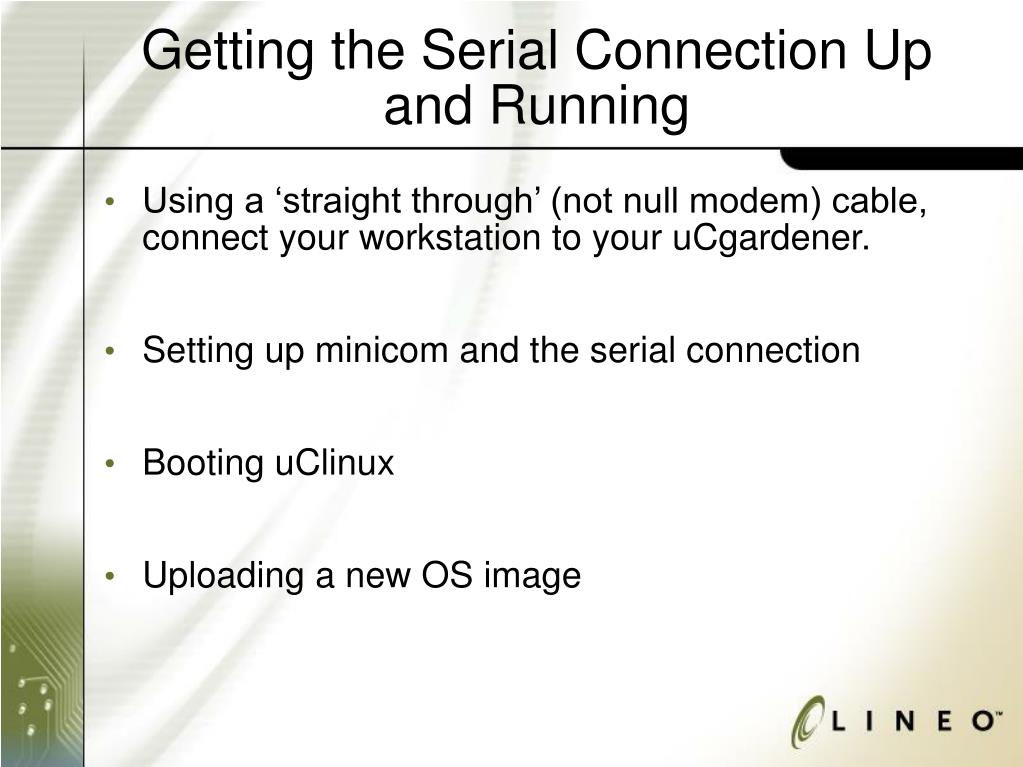 Getting the Serial Connection Up and Running

• Using a ‘straight through’ (not null modem) cable, connect your workstation to your uCgardener.

• Setting up minicom and the serial connection

• Booting uClinux

• Uploading a new OS image

LINEO™